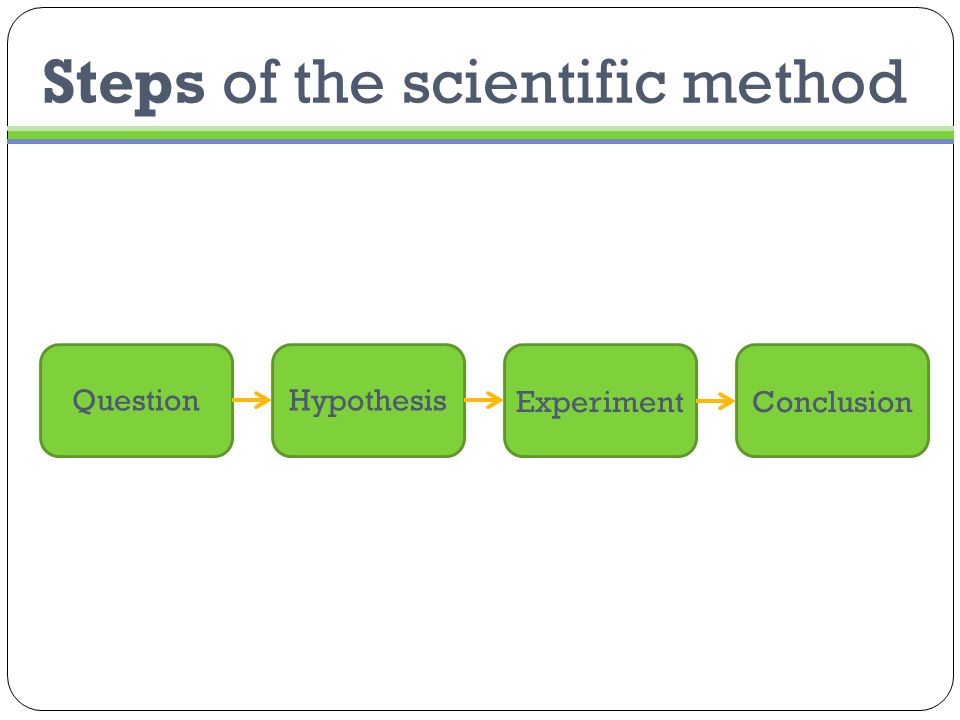 Steps of the scientific method

Question

Hypothesis

Experiment

Conclusion